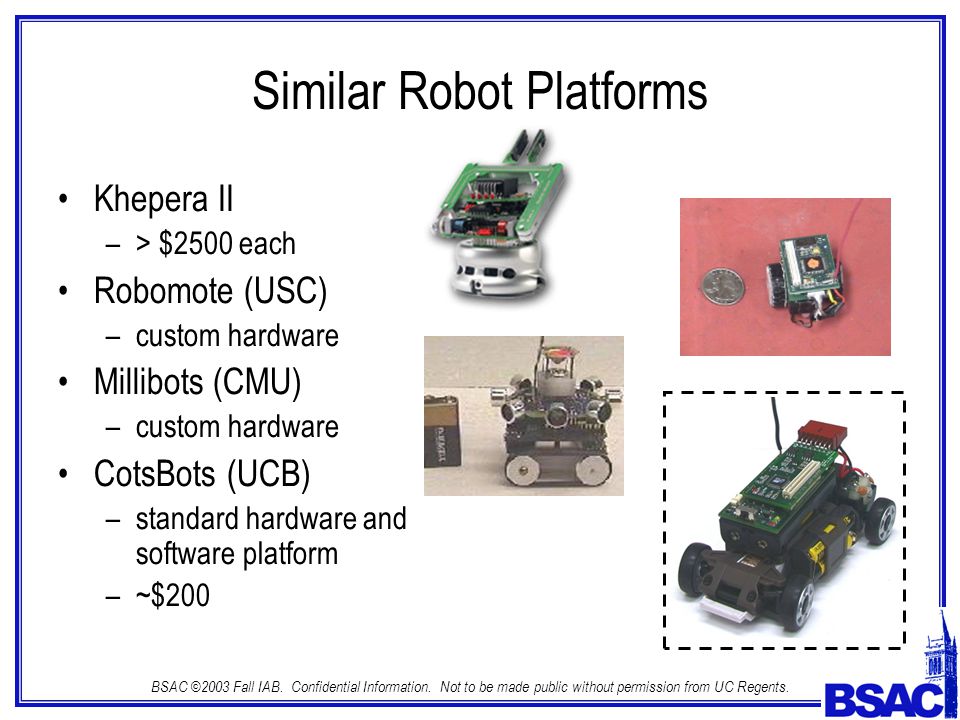 Similar Robot Platforms

• Khepera II
 – > \$2500 each
• Robomote (USC)
 – custom hardware
• Millibots (CMU)
 – custom hardware
• CotsBots (UCB)
 – standard hardware and software platform
 – ~\$200

BSAC ©2003 Fall IAB. Confidential Information. Not to be made public without permission from UC Regents.

BSAC